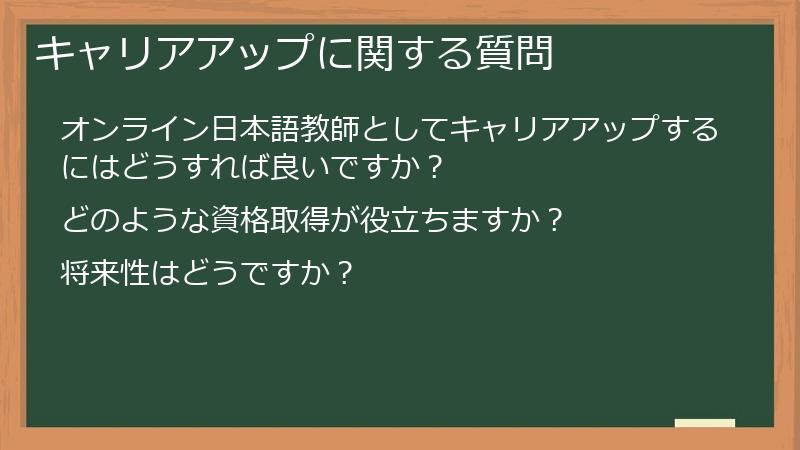 キャリアアップに関する質問

オンライン日本語教師としてキャリアアップするにはどうすれば良いですか？

どのような資格取得が役立ちますか？

将来性はどうですか？